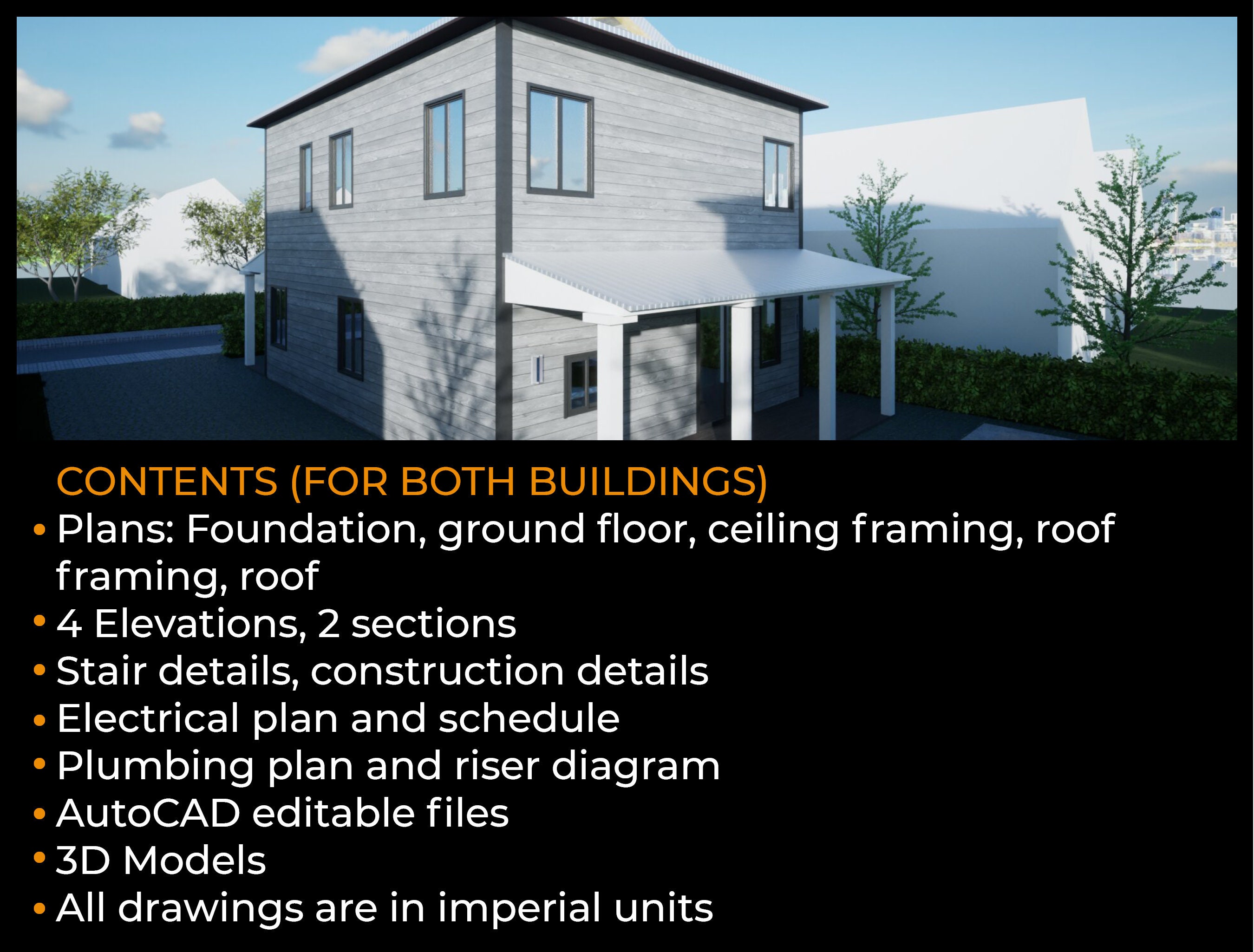 CONTENTS (FOR BOTH BUILDINGS)

• Plans: Foundation, ground floor, ceiling framing, roof framing, roof
• 4 Elevations, 2 sections
• Stair details, construction details
• Electrical plan and schedule
• Plumbing plan and riser diagram
• AutoCAD editable files
• 3D Models
• All drawings are in imperial units